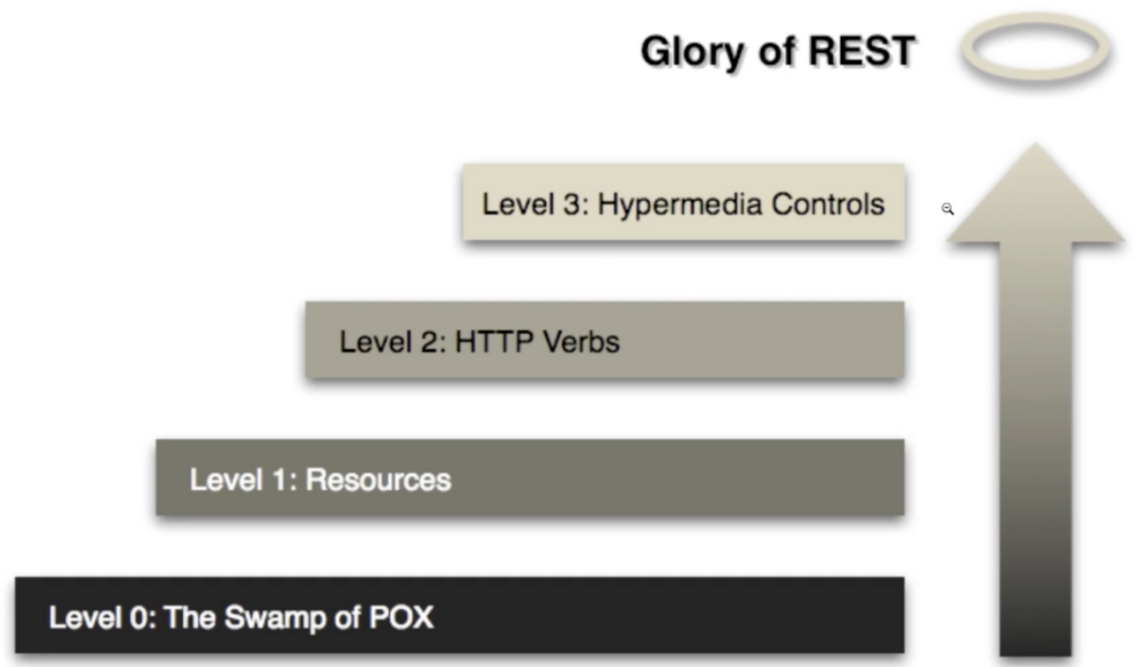 Glory of REST

Level 3: Hypermedia Controls

Level 2: HTTP Verbs

Level 1: Resources

Level 0: The Swamp of POX